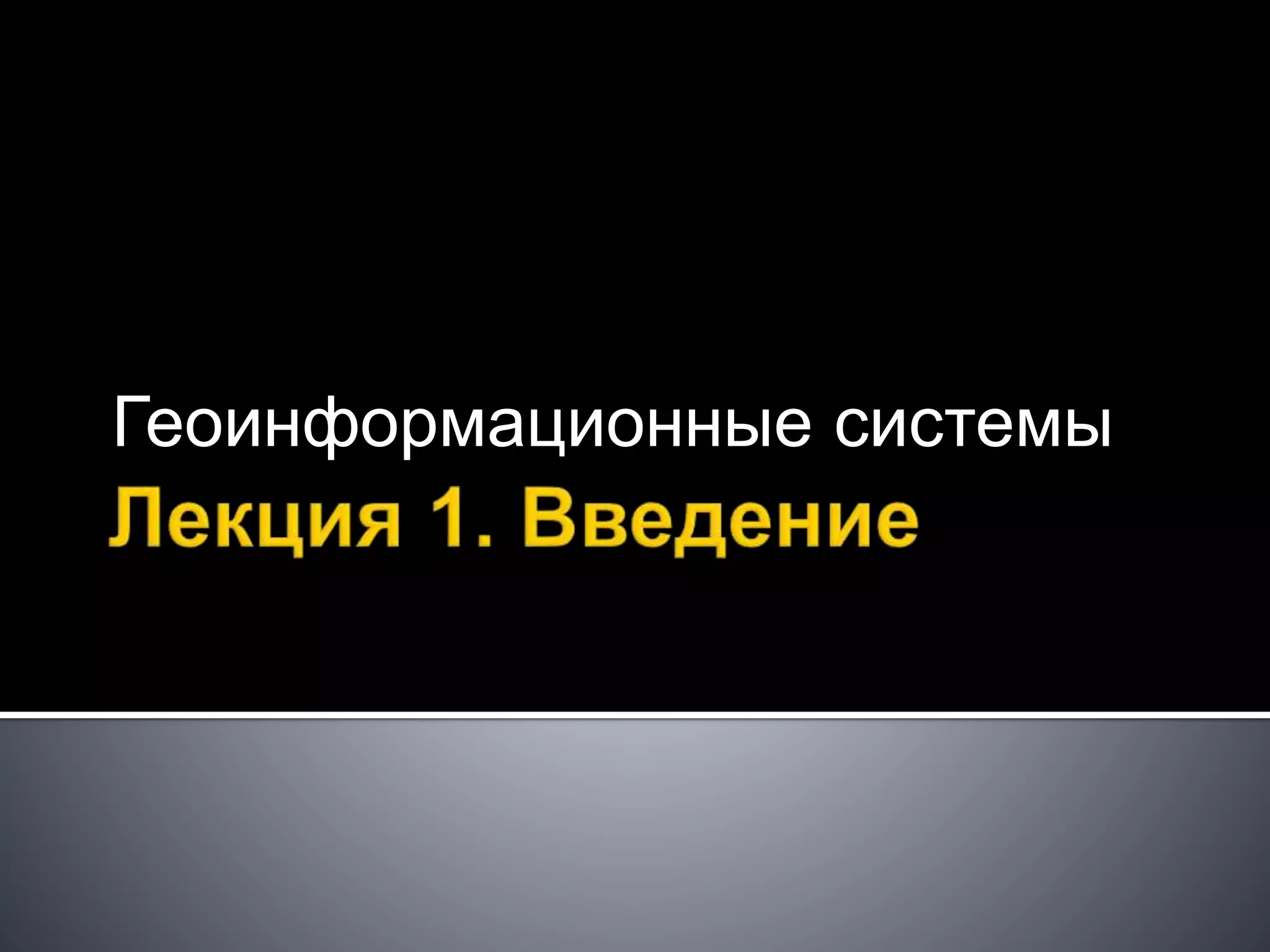 Геоинформационные системы
Лекция 1. Введение